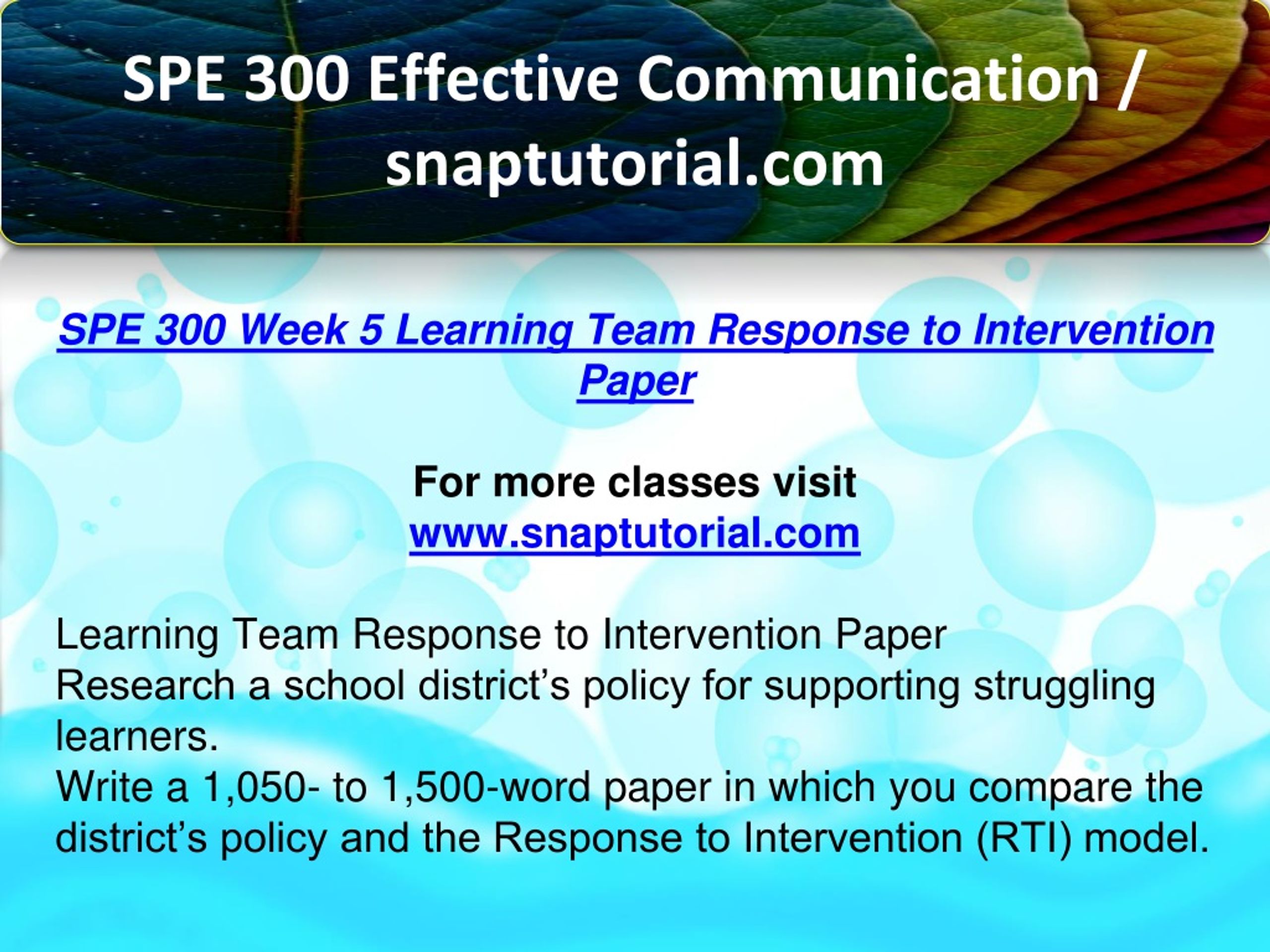 SPE 300 Effective Communication / snaptutorial.com

SPE 300 Week 5 Learning Team Response to Intervention Paper

For more classes visit
www.snaptutorial.com

Learning Team Response to Intervention Paper
Research a school district’s policy for supporting struggling learners.
Write a 1,050- to 1,500-word paper in which you compare the district’s policy and the Response to Intervention (RTI) model.